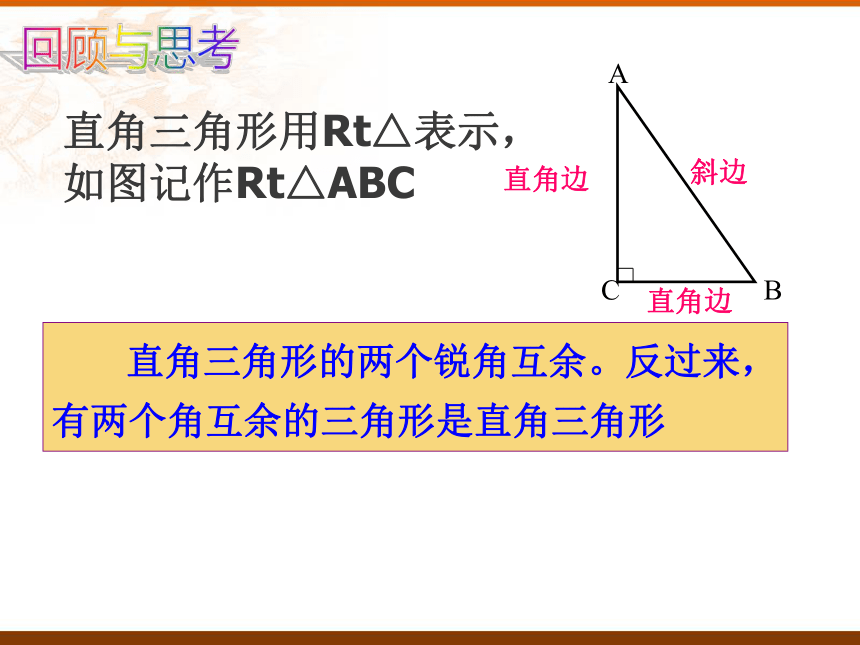 回顾与思考

直角三角形用Rt△表示，如图记作Rt△ABC

A

直角边

斜边

C

直角边

B

直角三角形的两个锐角互余。反过来，有两个角互余的三角形是直角三角形